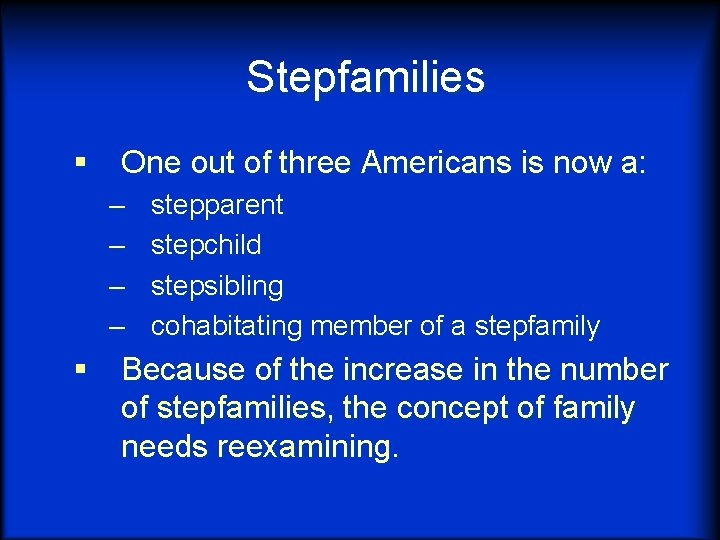 Stepfamilies

▪ One out of three Americans is now a:
– stepparent
– stepchild
– stepsibling
– cohabitating member of a stepfamily

▪ Because of the increase in the number of stepfamilies, the concept of family needs reexamining.